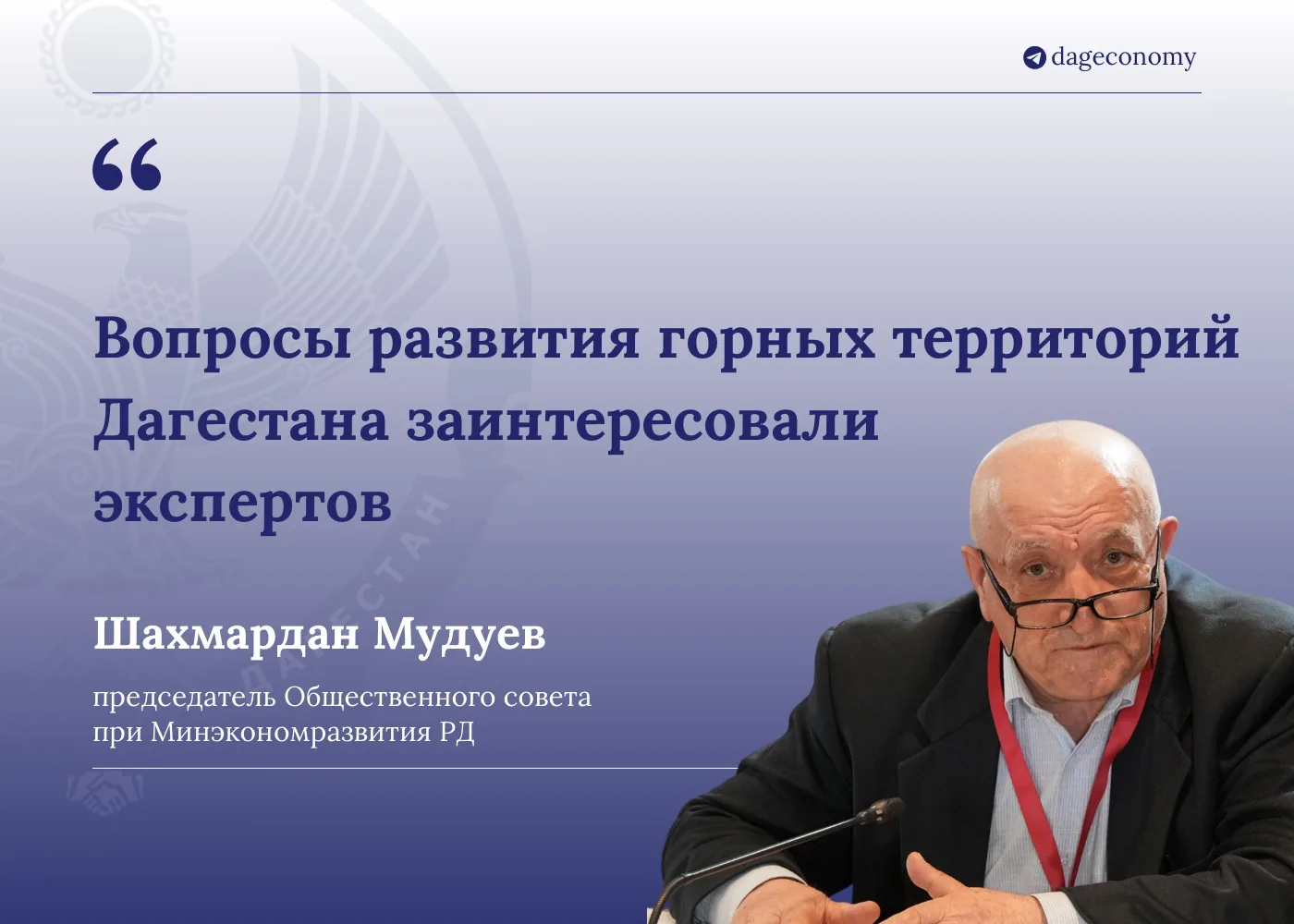 dageconomy

“

Вопросы развития горных территорий Дагестана заинтересовали экспертов

Шахмардан Мудуев

председатель Общественного совета при Минэкономразвития РД